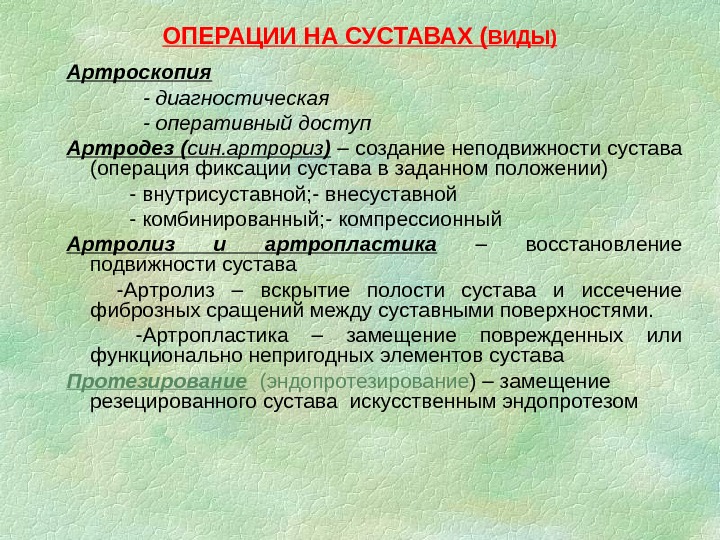 ОПЕРАЦИИ НА СУСТАВАХ (ВИДЫ)

Артроскопия

- диагностическая

- оперативный доступ

Артродез (син.артрориз) – создание неподвижности сустава (операция фиксации сустава в заданном положении)

- внутрисуставной;- внесуставной

- комбинированный;- компрессионный

Артролиз и артропластика – восстановление подвижности сустава

-Артролиз – вскрытие полости сустава и иссечение фиброзных сращений между суставными поверхностями.

-Артропластика – замещение поврежденных или функционально непригодных элементов сустава

Протезирование (эндопротезирование) – замещение резецированного сустава искусственным эндопротезом